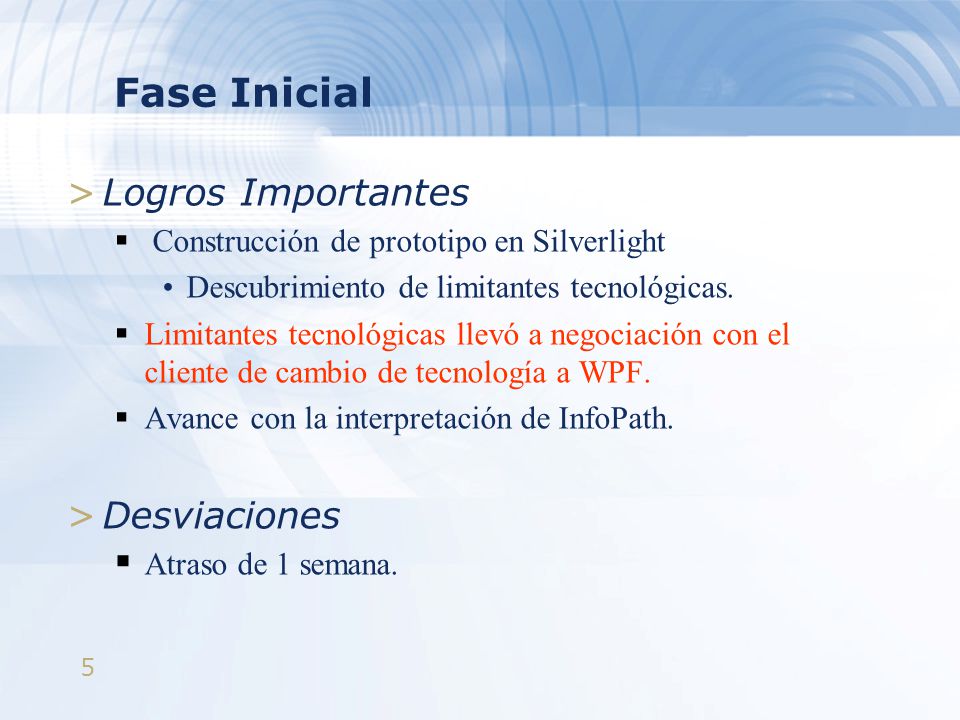 Fase Inicial

> Logros Importantes

▪ Construcción de prototipo en Silverlight

• Descubrimiento de limitantes tecnológicas.

▪ Limitantes tecnológicas llevó a negociación con el cliente de cambio de tecnología a WPF.

▪ Avance con la interpretación de InfoPath.

> Desviaciones

▪ Atraso de 1 semana.

5